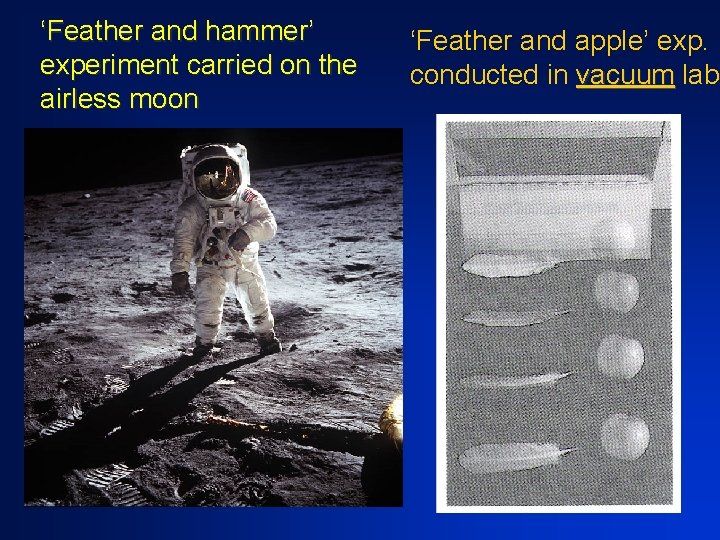 ‘Feather and hammer’ experiment carried on the airless moon

‘Feather and apple’ exp. conducted in vacuum lab